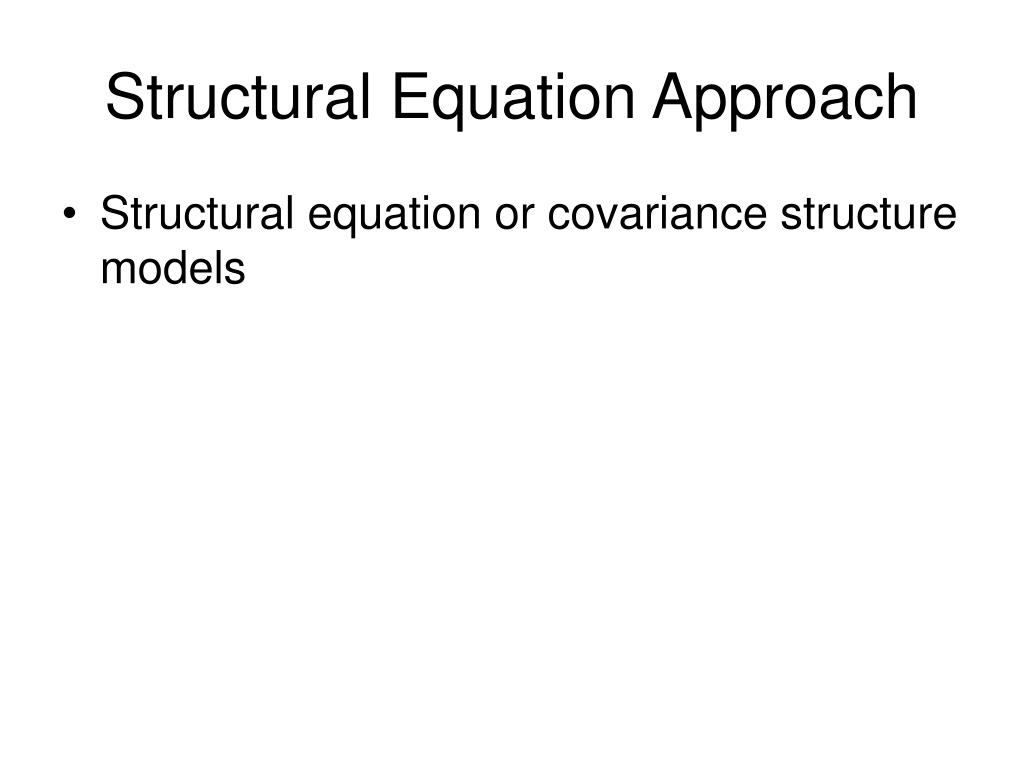 Structural Equation Approach

• Structural equation or covariance structure models